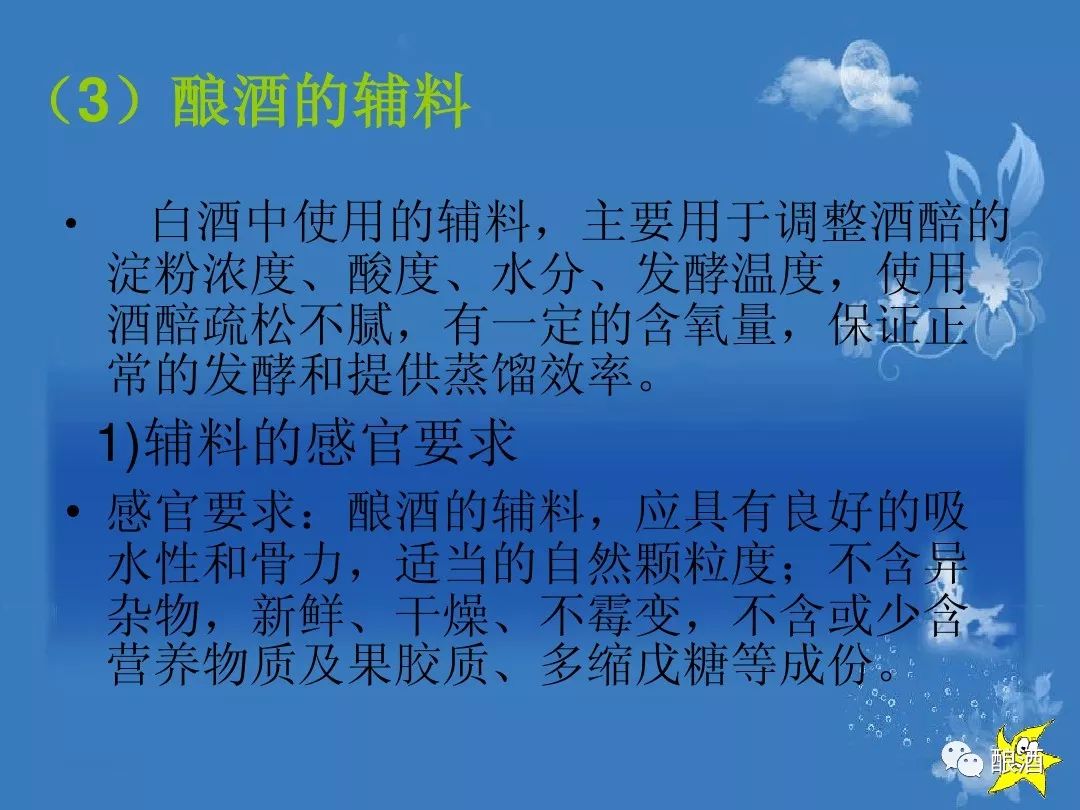 （3）酿酒的辅料

• 白酒中使用的辅料，主要用于调整酒醅的淀粉浓度、酸度、水分、发酵温度，使用酒醅疏松不腻，有一定的含氧量，保证正常的发酵和提供蒸馏效率。

1)辅料的感官要求

• 感官要求：酿酒的辅料，应具有良好的吸水性和骨力，适当的自然颗粒度；不含异杂物，新鲜、干燥、不霉变，不含或少含营养物质及果胶质、多缩戊糖等成份。

酿酒